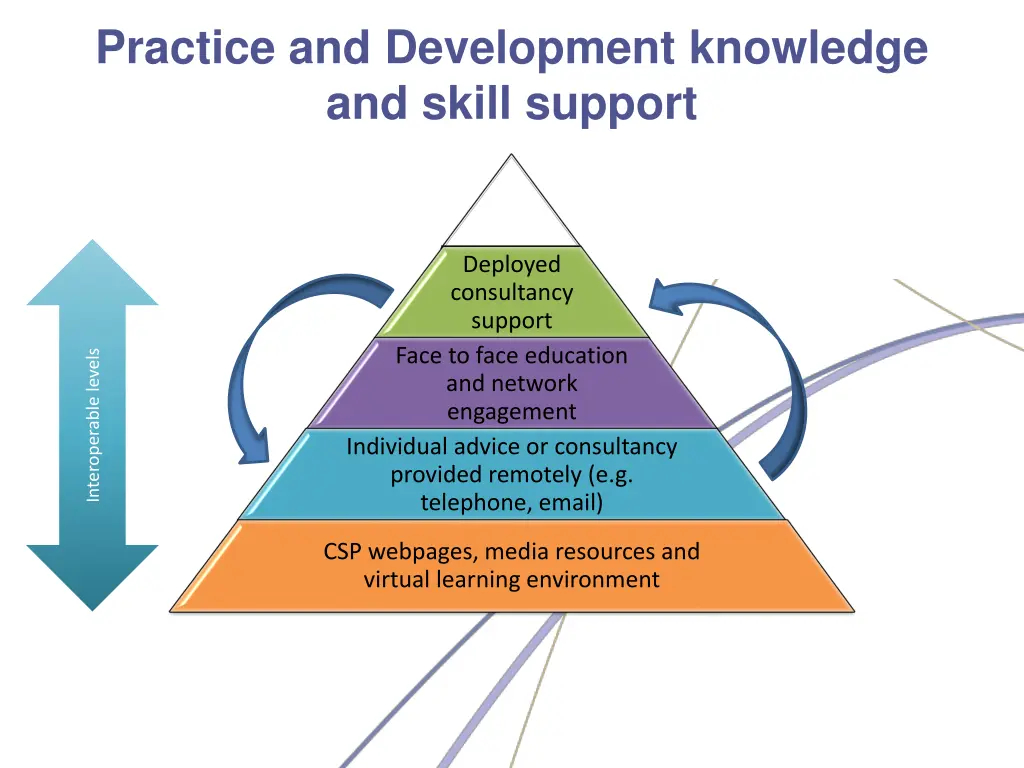 Practice and Development knowledge and skill support

Interoperable levels

Deployed consultancy support

Face to face education and network engagement

Individual advice or consultancy provided remotely (e.g. telephone, email)

CSP webpages, media resources and virtual learning environment